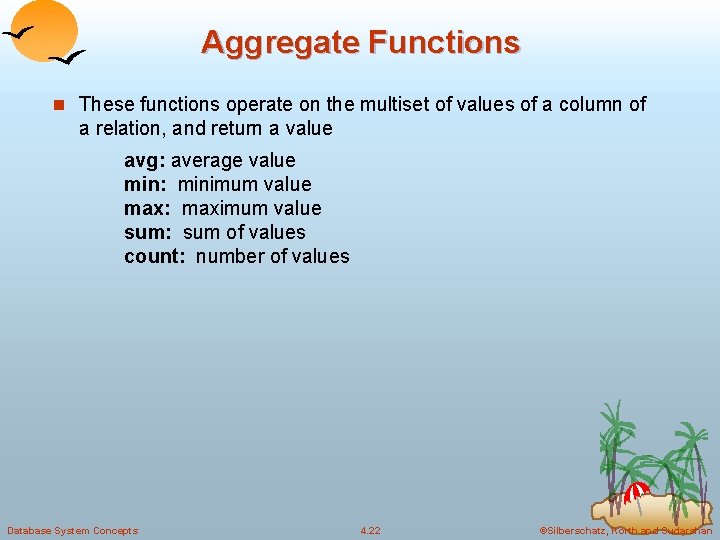 Aggregate Functions

These functions operate on the multiset of values of a column of a relation, and return a value

avg: average value
min: minimum value
max: maximum value
sum: sum of values
count: number of values

Database System Concepts

4.22

©Silberschatz, Korth and Sudarshan